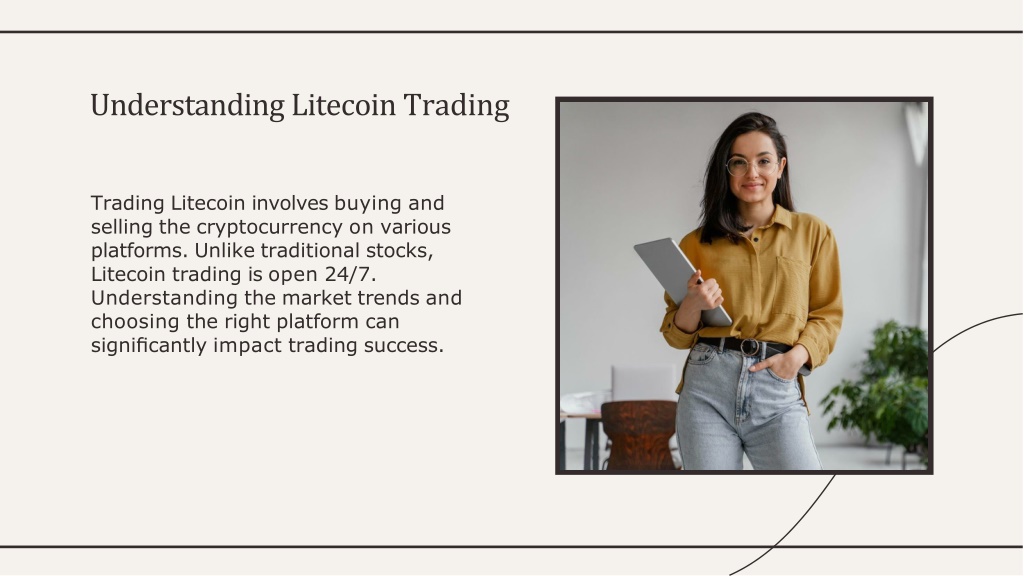 Understanding Litecoin Trading

Trading Litecoin involves buying and selling the cryptocurrency on various platforms. Unlike traditional stocks, Litecoin trading is open 24/7. Understanding the market trends and choosing the right platform can significantly impact trading success.